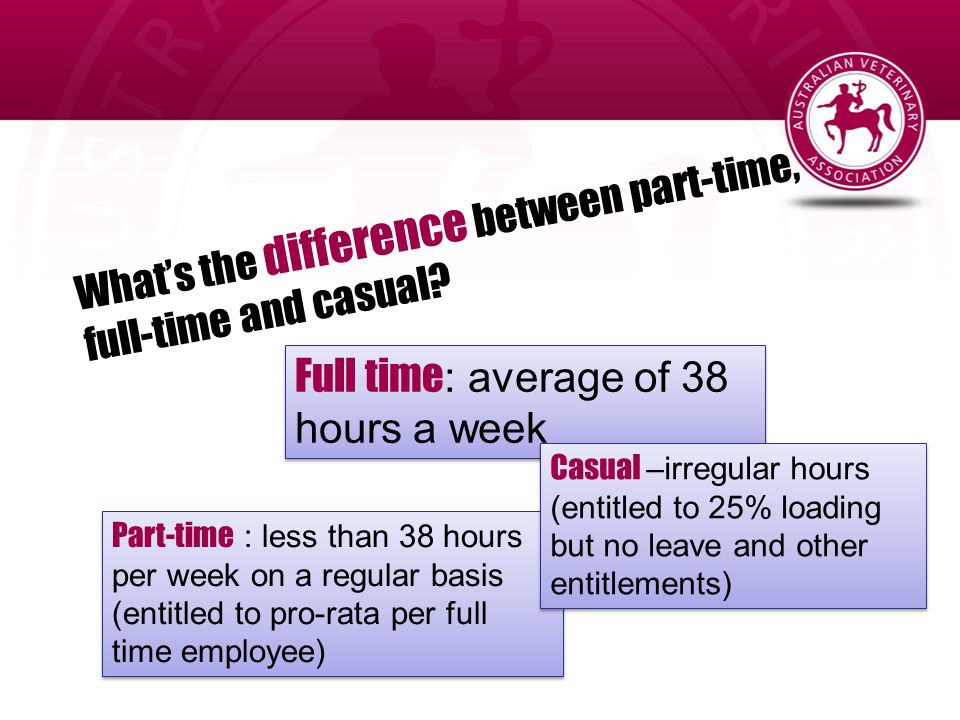 AUSTRALIAN VETERINARY ASSOCIATION

What's the difference between part-time, full-time and casual?

Full time: average of 38 hours a week

Casual –irregular hours (entitled to 25% loading but no leave and other entitlements)

Part-time : less than 38 hours per week on a regular basis (entitled to pro-rata per full time employee)